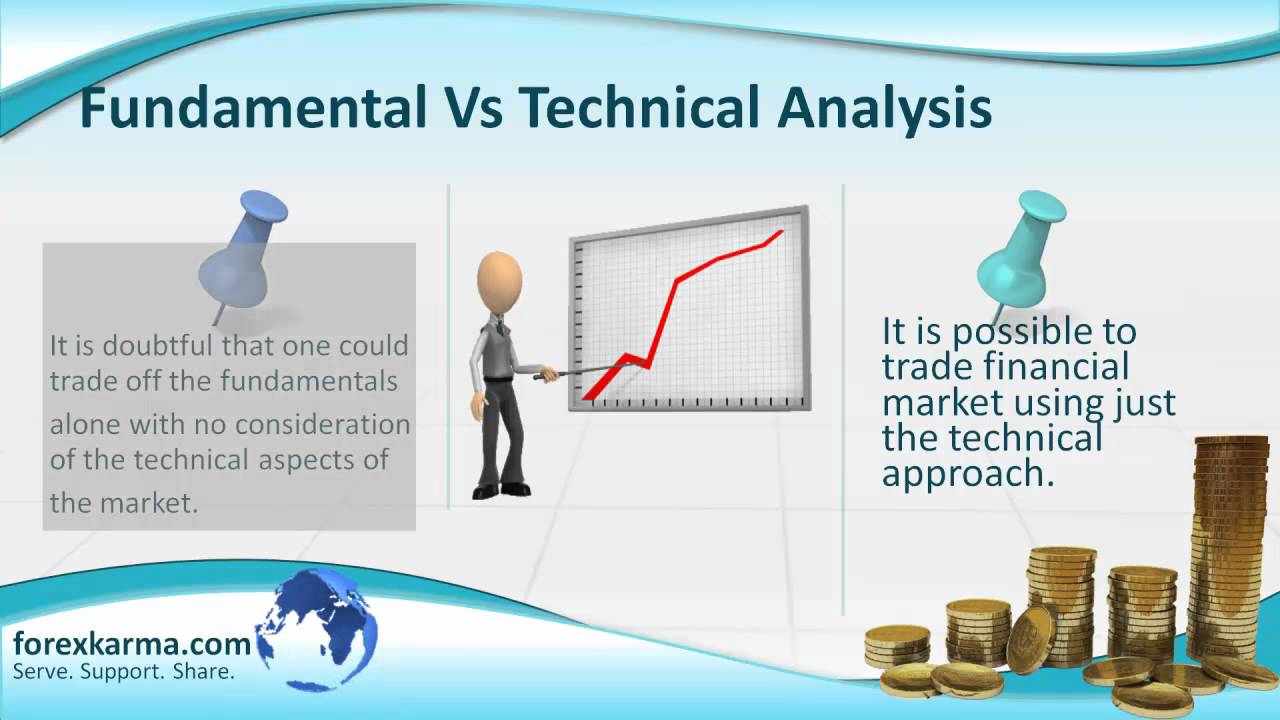 Fundamental Vs Technical Analysis

It is doubtful that one could trade off the fundamentals alone with no consideration of the technical aspects of the market.

It is possible to trade financial market using just the technical approach.

forexkarma.com
Serve. Support. Share.